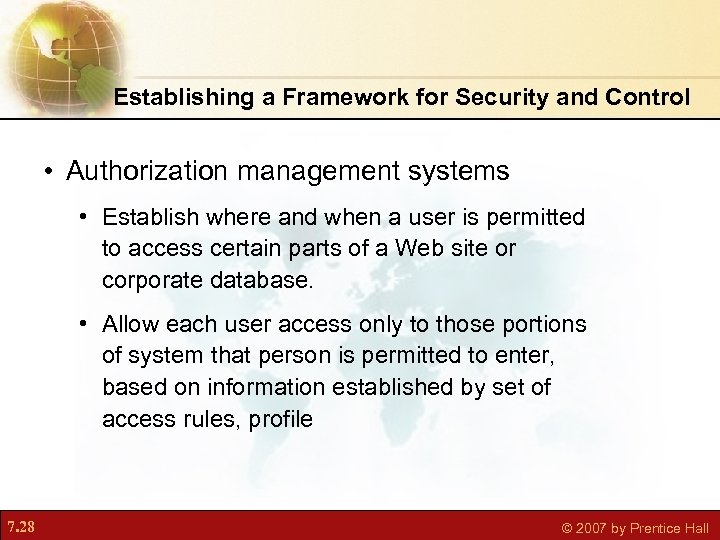 Establishing a Framework for Security and Control

• Authorization management systems

• Establish where and when a user is permitted to access certain parts of a Web site or corporate database.

• Allow each user access only to those portions of system that person is permitted to enter, based on information established by set of access rules, profile

7.28

© 2007 by Prentice Hall